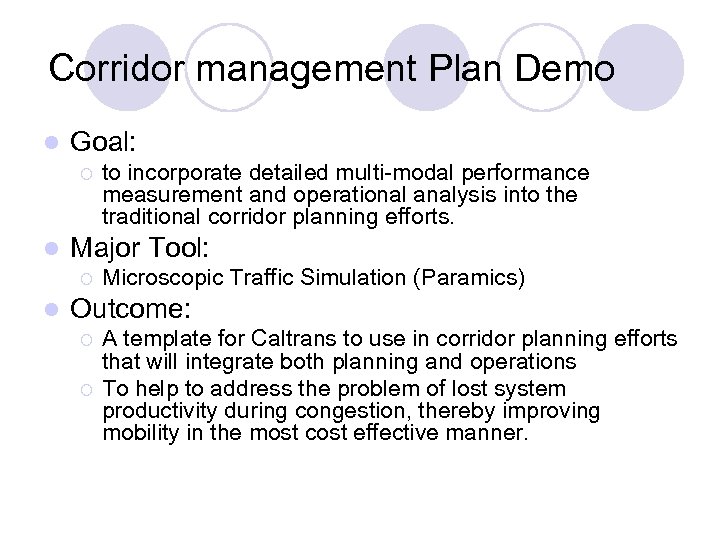 Corridor management Plan Demo

Goal:
to incorporate detailed multi-modal performance measurement and operational analysis into the traditional corridor planning efforts.

Major Tool:
Microscopic Traffic Simulation (Paramics)

Outcome:
A template for Caltrans to use in corridor planning efforts that will integrate both planning and operations
To help to address the problem of lost system productivity during congestion, thereby improving mobility in the most cost effective manner.